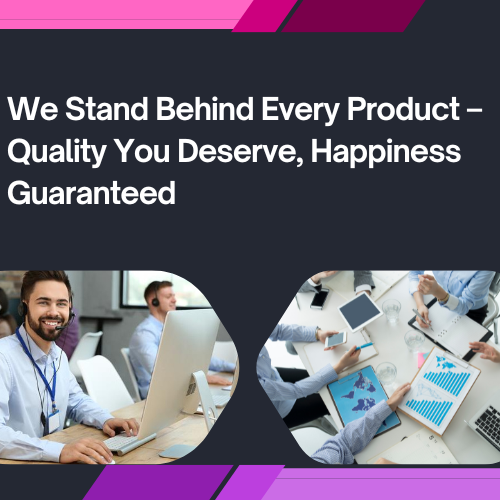 We Stand Behind Every Product – Quality You Deserve, Happiness Guaranteed